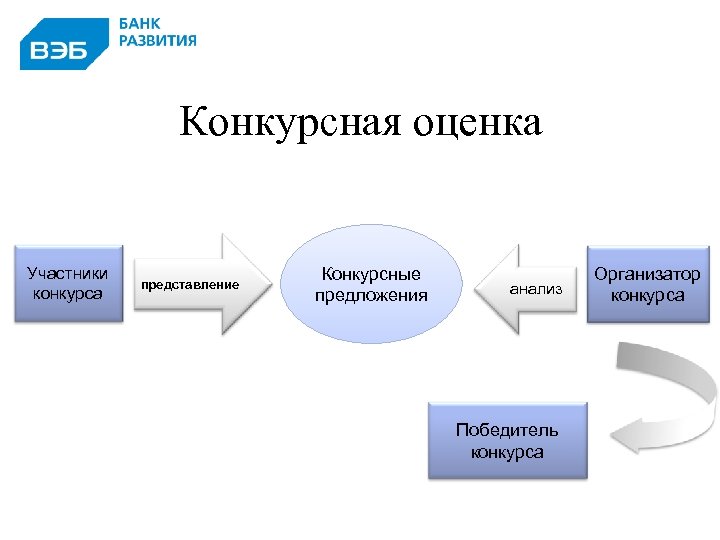 ВЭБ БАНК РАЗВИТИЯ

Конкурсная оценка

Участники конкурса

представление

Конкурсные предложения

анализ

Организатор конкурса

Победитель конкурса